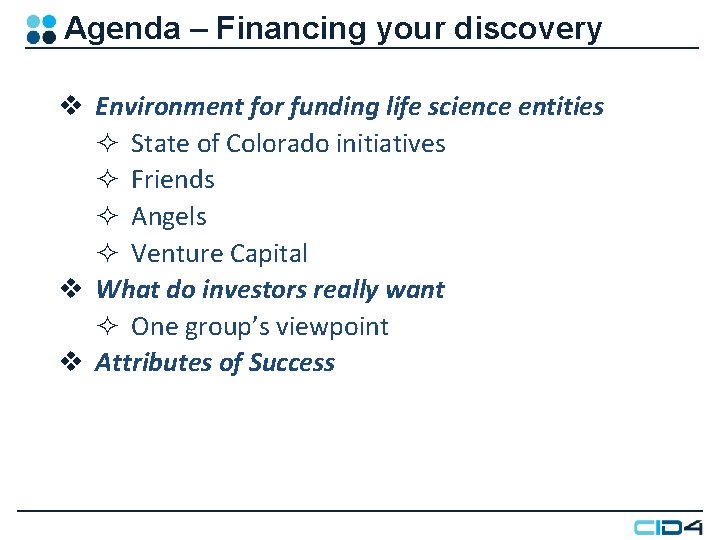 Agenda – Financing your discovery

❖ Environment for funding life science entities
✧ State of Colorado initiatives
✧ Friends
✧ Angels
✧ Venture Capital
❖ What do investors really want
✧ One group's viewpoint
❖ Attributes of Success

CID4